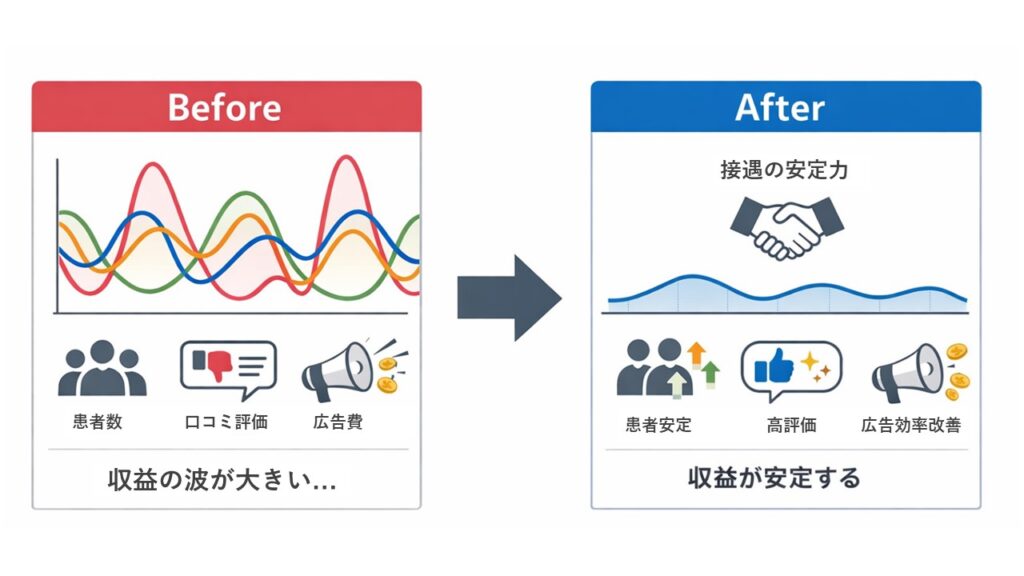 Before

患者数

口コミ評価

広告費

収益の波が大きい…

After

接遇の安定力

患者安定

高評価

広告効率改善

収益が安定する